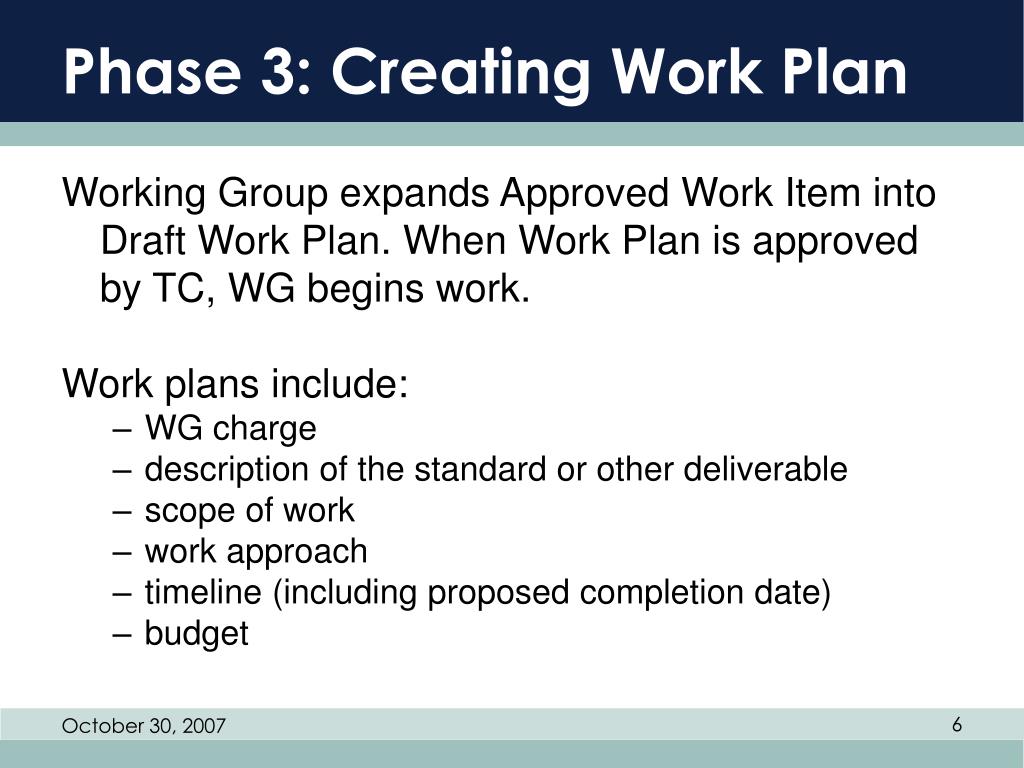 Phase 3: Creating Work Plan

Working Group expands Approved Work Item into Draft Work Plan. When Work Plan is approved by TC, WG begins work.

Work plans include:
– WG charge
– description of the standard or other deliverable
– scope of work
– work approach
– timeline (including proposed completion date)
– budget

October 30, 2007

6